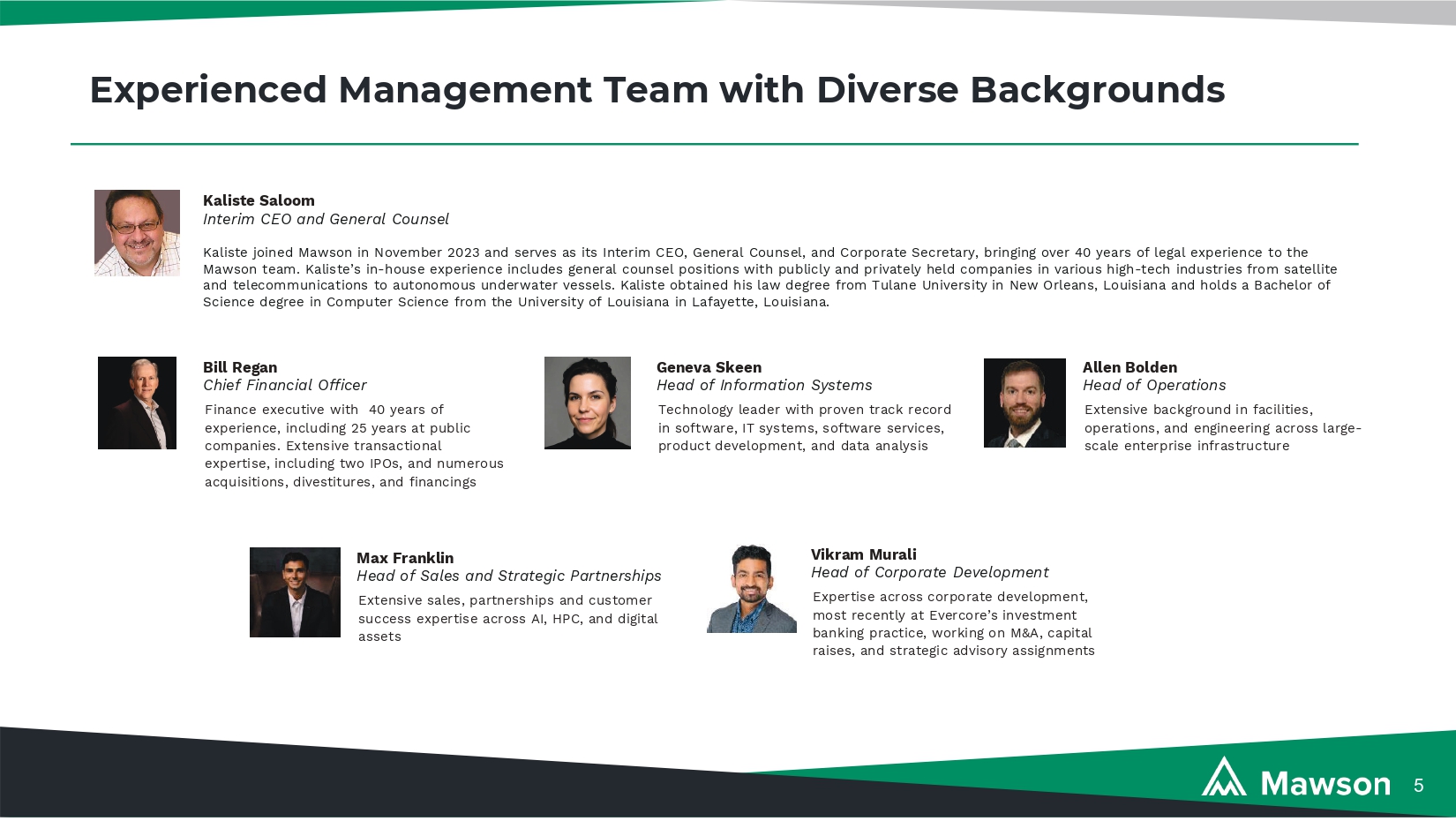 Experienced Management Team with Diverse Backgrounds

Kaliste Saloom
Interim CEO and General Counsel

Kaliste joined Mawson in November 2023 and serves as its Interim CEO, General Counsel, and Corporate Secretary, bringing over 40 years of legal experience to the Mawson team. Kaliste's in-house experience includes general counsel positions with publicly and privately held companies in various high-tech industries from satellite and telecommunications to autonomous underwater vessels. Kaliste obtained his law degree from Tulane University in New Orleans, Louisiana and holds a Bachelor of Science degree in Computer Science from the University of Louisiana in Lafayette, Louisiana.

Bill Regan
Chief Financial Officer
Finance executive with 40 years of experience, including 25 years at public companies. Extensive transactional expertise, including two IPOs, and numerous acquisitions, divestitures, and financings

Geneva Skeen
Head of Information Systems
Technology leader with proven track record in software, IT systems, software services, product development, and data analysis

Allen Bolden
Head of Operations
Extensive background in facilities, operations, and engineering across large-scale enterprise infrastructure

Max Franklin
Head of Sales and Strategic Partnerships
Extensive sales, partnerships and customer success expertise across AI, HPC, and digital assets

Vikram Murali
Head of Corporate Development
Expertise across corporate development, most recently at Evercore's investment banking practice, working on M&A, capital raises, and strategic advisory assignments

Mawson 5